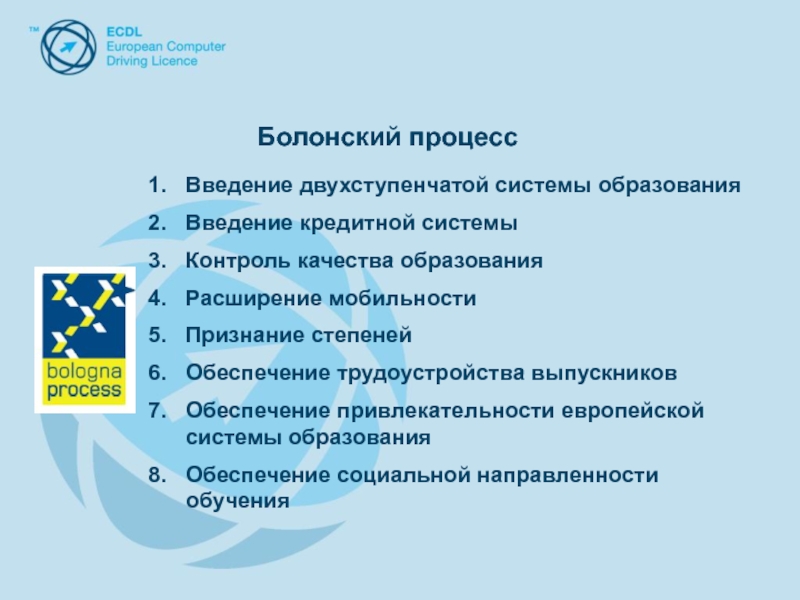 ™ ECDL
European Computer
Driving Licence

Болонский процесс

1. Введение двухступенчатой системы образования
2. Введение кредитной системы
3. Контроль качества образования
4. Расширение мобильности
5. Признание степеней
6. Обеспечение трудоустройства выпускников
7. Обеспечение привлекательности европейской системы образования
8. Обеспечение социальной направленности обучения

bologna
process